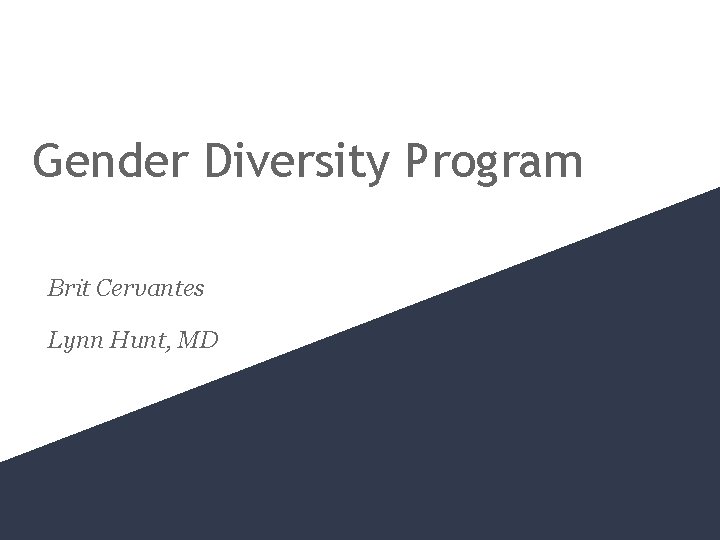 Gender Diversity Program

Brit Cervantes

Lynn Hunt, MD